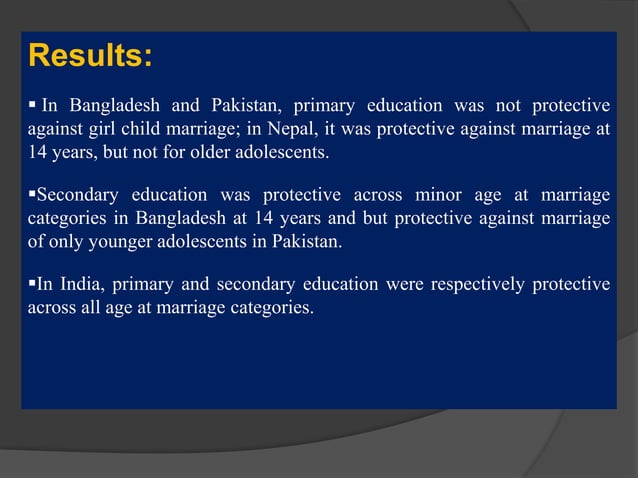 Results:

▪ In Bangladesh and Pakistan, primary education was not protective against girl child marriage; in Nepal, it was protective against marriage at 14 years, but not for older adolescents.

▪Secondary education was protective across minor age at marriage categories in Bangladesh at 14 years and but protective against marriage of only younger adolescents in Pakistan.

▪In India, primary and secondary education were respectively protective across all age at marriage categories.